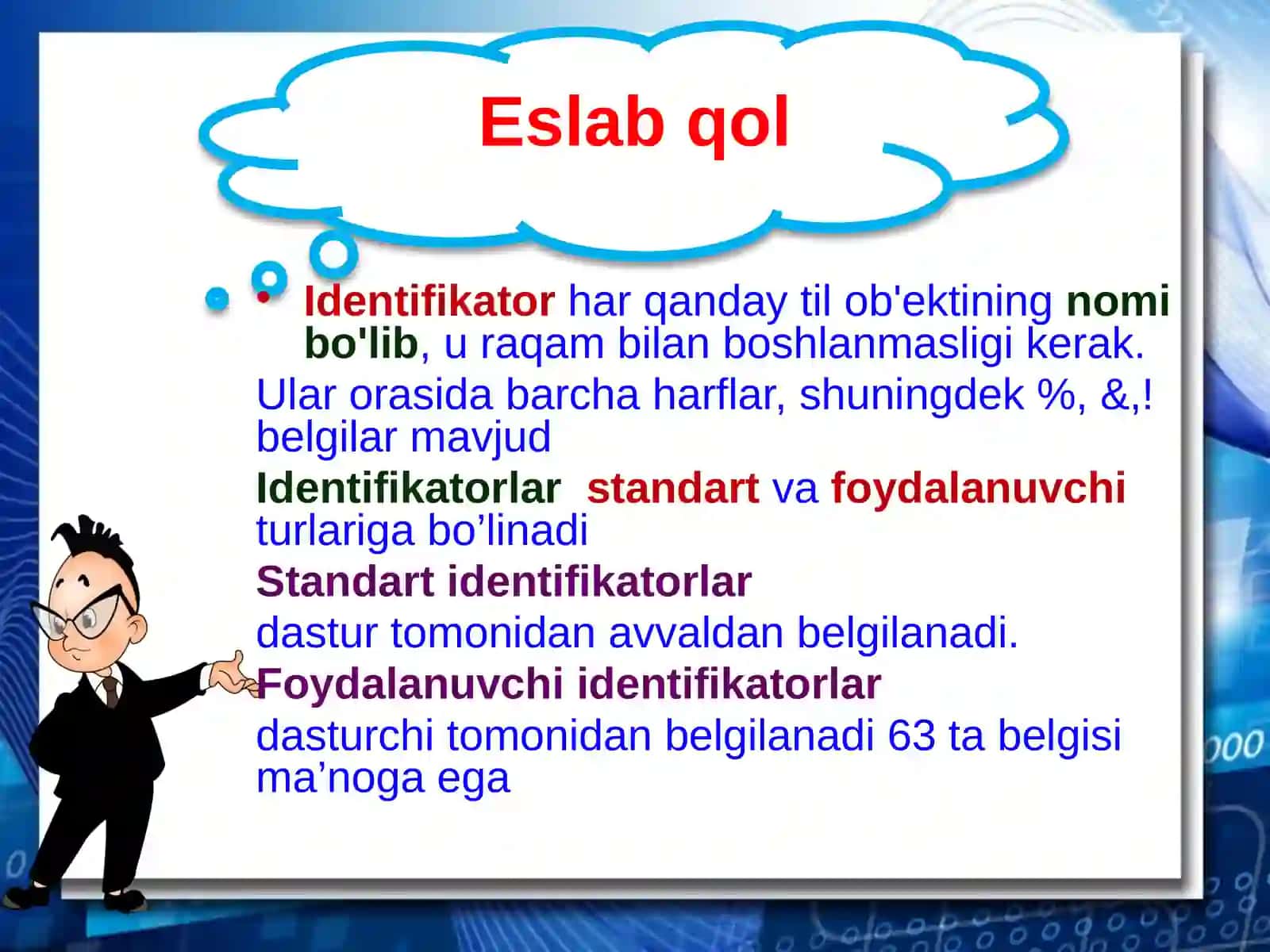 Eslab qol

• Identifikator har qanday til ob'ektining nomi bo'lib, u raqam bilan boshlanmasligi kerak.

Ular orasida barcha harflar, shuningdek %, &,! belgilar mavjud

Identifikatorlar  standart va foydalanuvchi turlariga bo’linadi

Standart identifikatorlar

dastur tomonidan avvaldan belgilanadi.

Foydalanuvchi identifikatorlar

dasturchi tomonidan belgilanadi 63 ta belgisi ma’noga ega